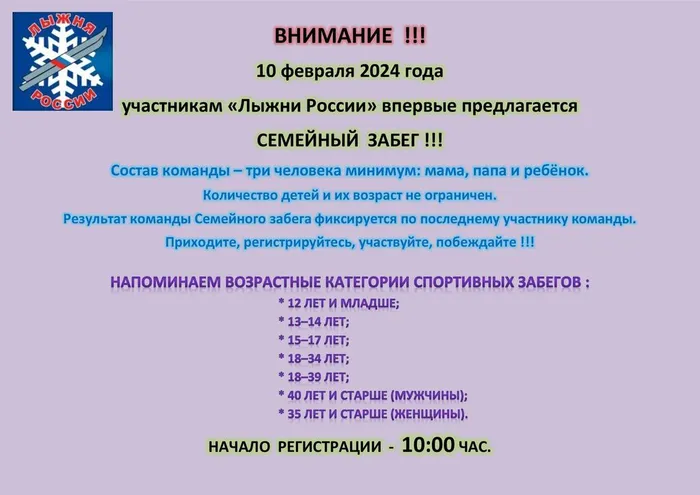 ЛЫЖНЯ РОССИИ

ВНИМАНИЕ !!!

10 февраля 2024 года

участникам «Лыжни России» впервые предлагается

СЕМЕЙНЫЙ ЗАБЕГ !!!

Состав команды – три человека минимум: мама, папа и ребёнок.

Количество детей и их возраст не ограничен.

Результат команды Семейного забега фиксируется по последнему участнику команды.

Приходите, регистрируйтесь, участвуйте, побеждайте !!!

НАПОМИНАЕМ ВОЗРАСТНЫЕ КАТЕГОРИИ СПОРТИВНЫХ ЗАБЕГОВ :

* 12 ЛЕТ И МЛАДШЕ;
* 13–14 ЛЕТ;
* 15–17 ЛЕТ;
* 18–34 ЛЕТ;
* 18–39 ЛЕТ;
* 40 ЛЕТ И СТАРШЕ (МУЖЧИНЫ);
* 35 ЛЕТ И СТАРШЕ (ЖЕНЩИНЫ).

НАЧАЛО РЕГИСТРАЦИИ - 10:00 ЧАС.